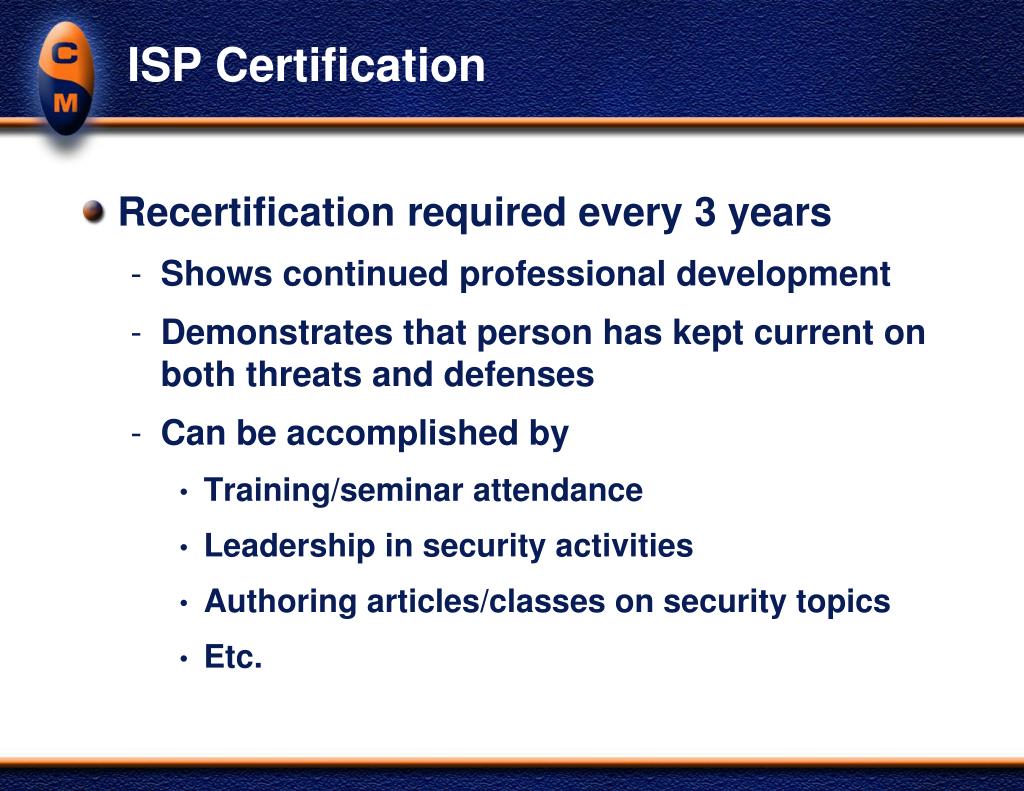 C
M
ISP Certification

Recertification required every 3 years

- Shows continued professional development
- Demonstrates that person has kept current on both threats and defenses
- Can be accomplished by
  • Training/seminar attendance
  • Leadership in security activities
  • Authoring articles/classes on security topics
  • Etc.